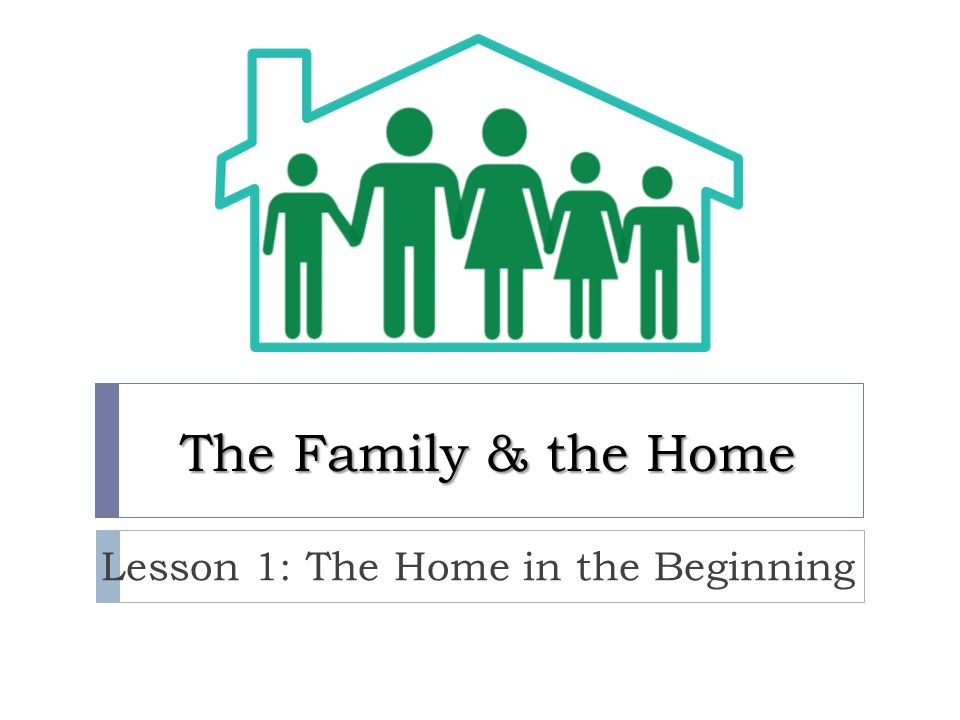 The Family & the Home

Lesson 1: The Home in the Beginning